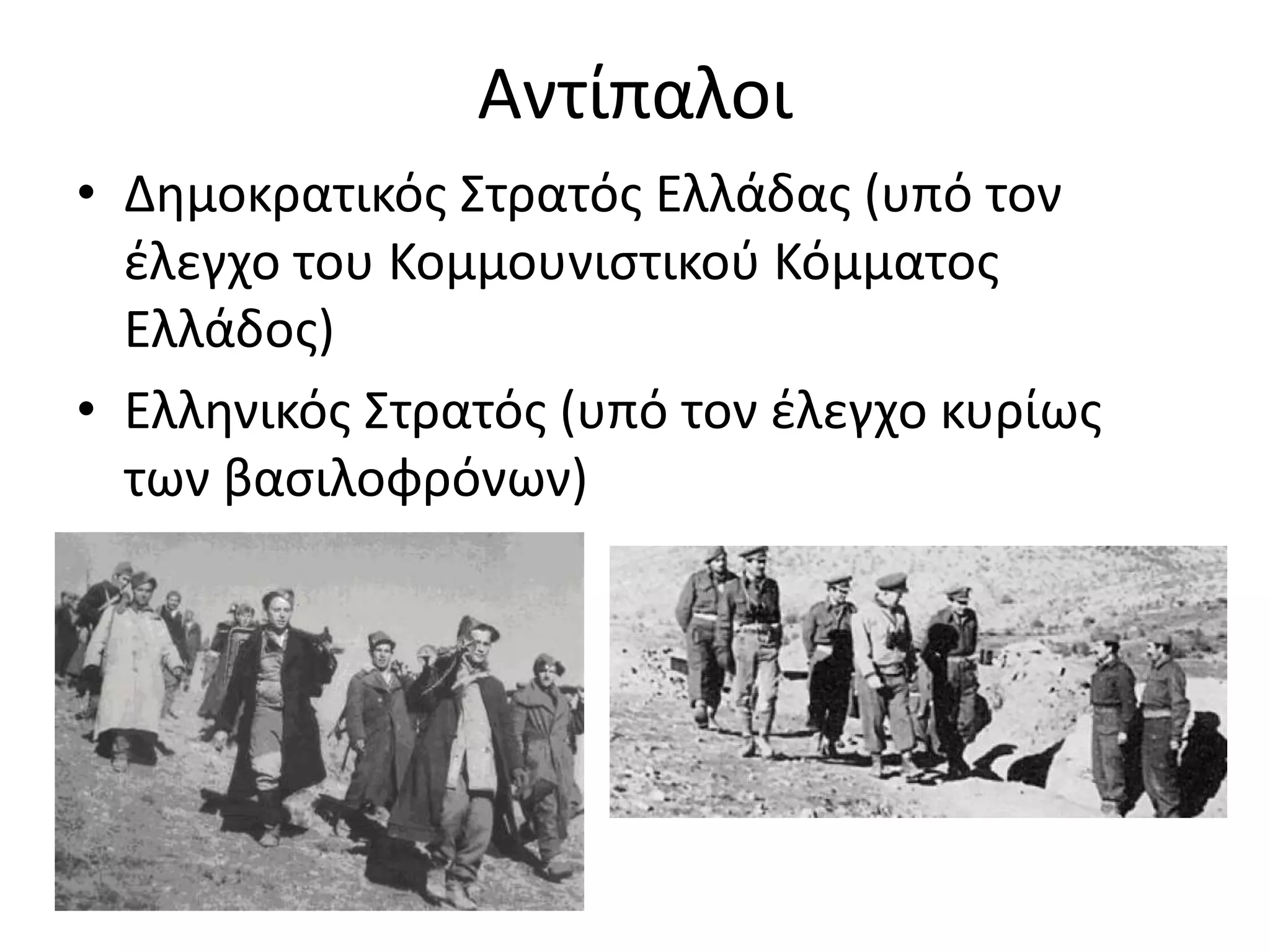 Αντίπαλοι

• Δημοκρατικός Στρατός Ελλάδας (υπό τον έλεγχο του Κομμουνιστικού Κόμματος Ελλάδος)

• Ελληνικός Στρατός (υπό τον έλεγχο κυρίως των βασιλοφρόνων)